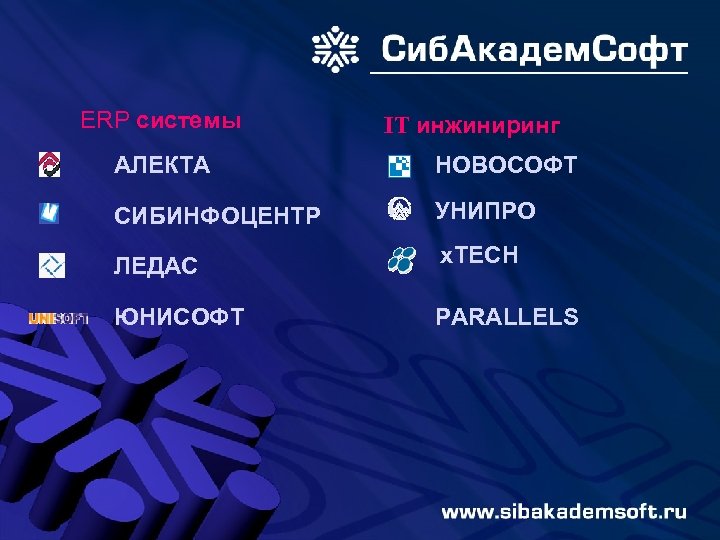 СибАкадемСофт

ERP системы

АЛЕКТА

СИБИНФОЦЕНТР

ЛЕДАС

UNISOFT ЮНИСОФТ

IT инжиниринг

НОВОСОФТ

УНИПРО

xTECH

PARALLELS

www.sibakademsoft.ru